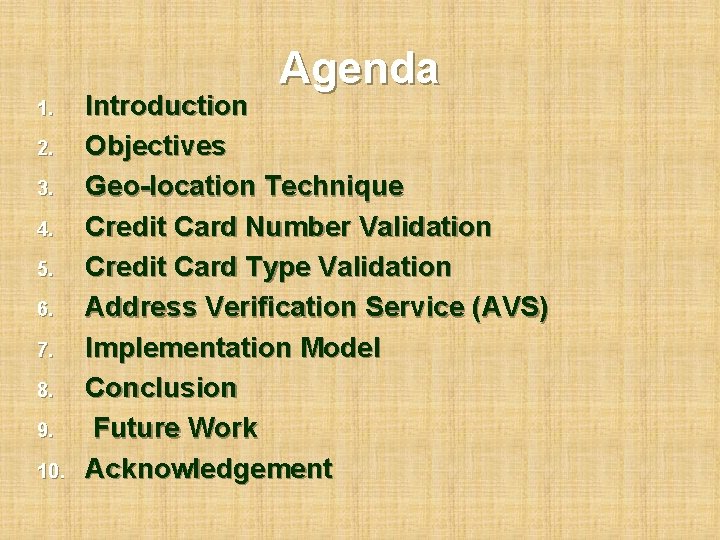 Agenda

1. Introduction
2. Objectives
3. Geo-location Technique
4. Credit Card Number Validation
5. Credit Card Type Validation
6. Address Verification Service (AVS)
7. Implementation Model
8. Conclusion
9. Future Work
10. Acknowledgement